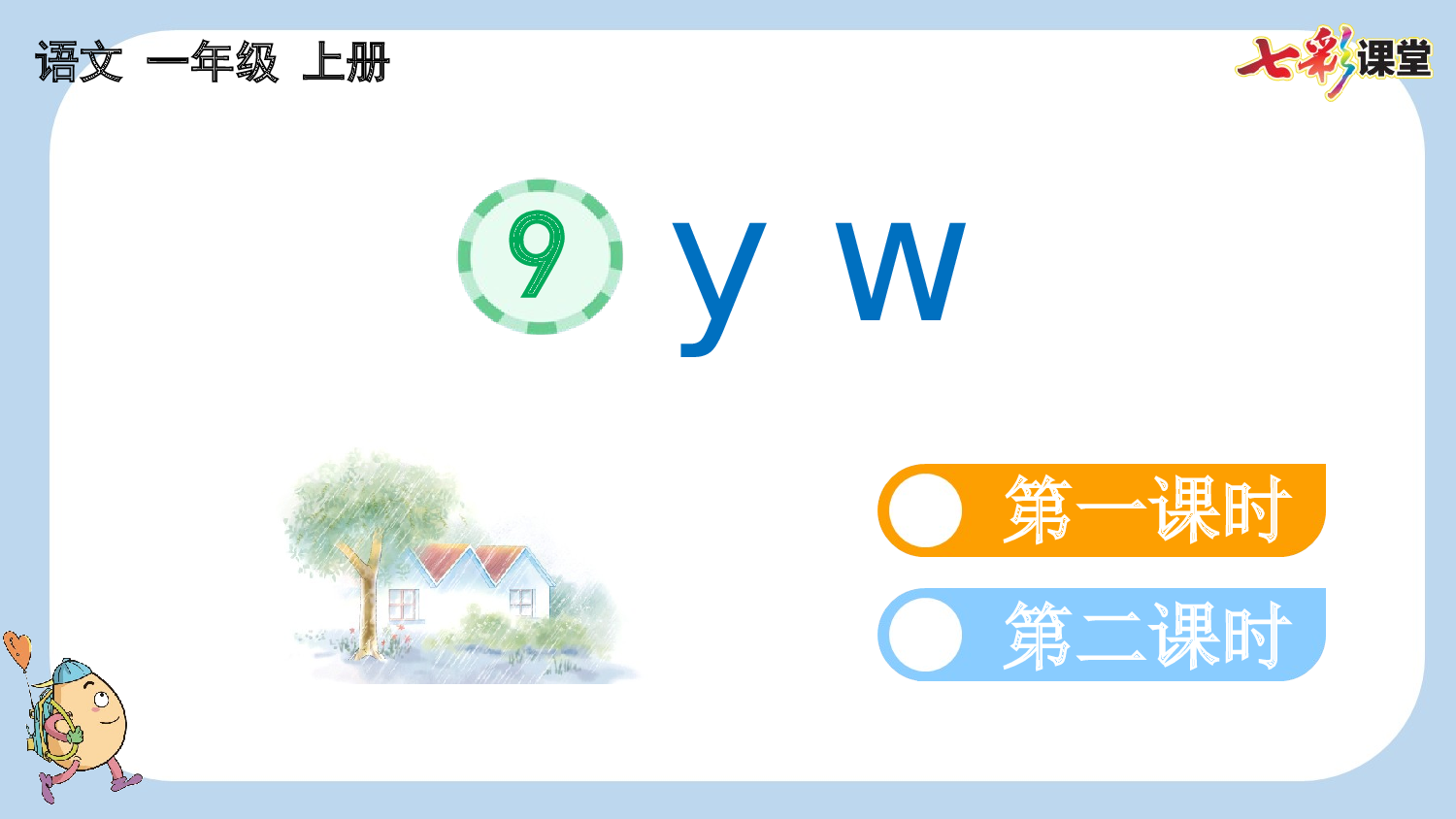 语文 一年级 上册

七彩课堂

9 y w

第一课时

第二课时